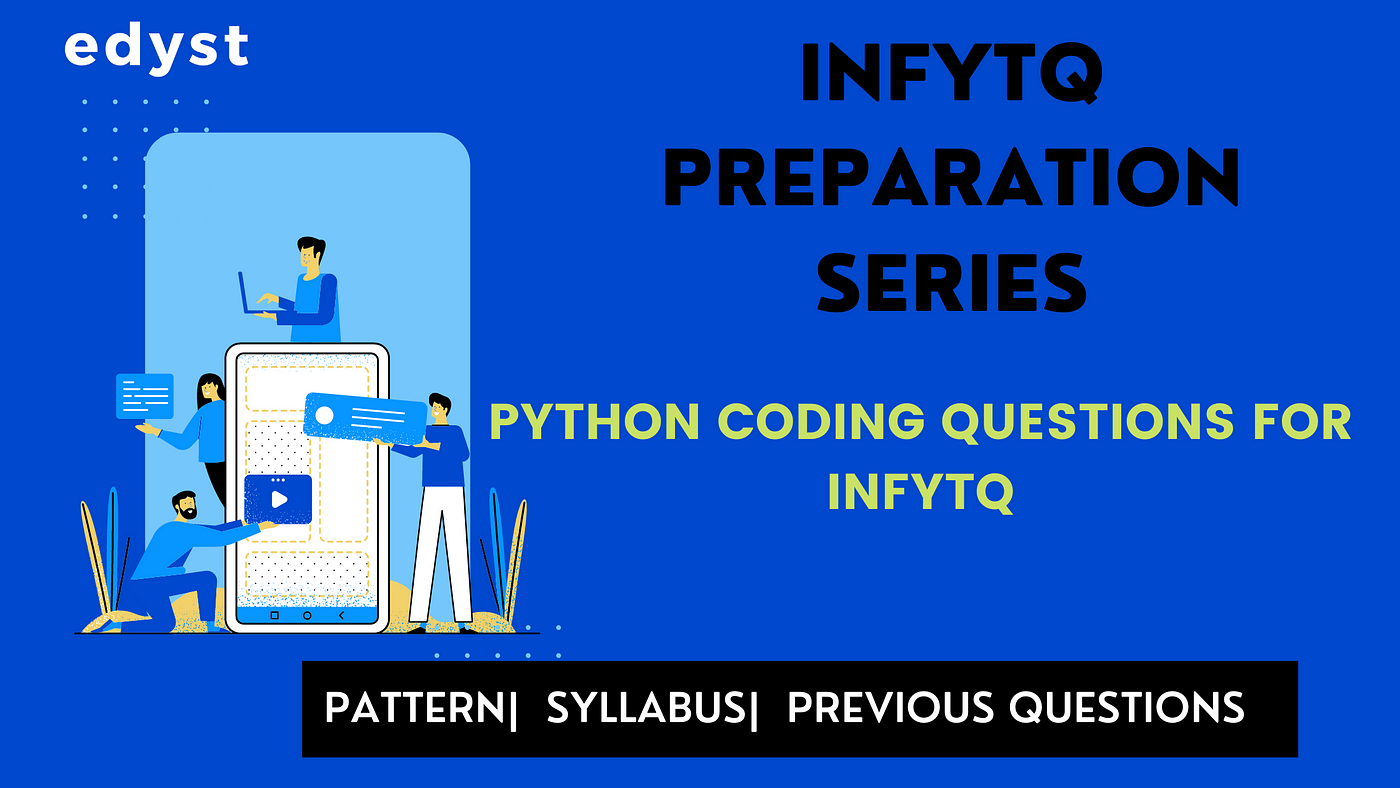 edyst

INFYTQ PREPARATION SERIES

PYTHON CODING QUESTIONS FOR INFYTQ

PATTERN| SYLLABUS| PREVIOUS QUESTIONS